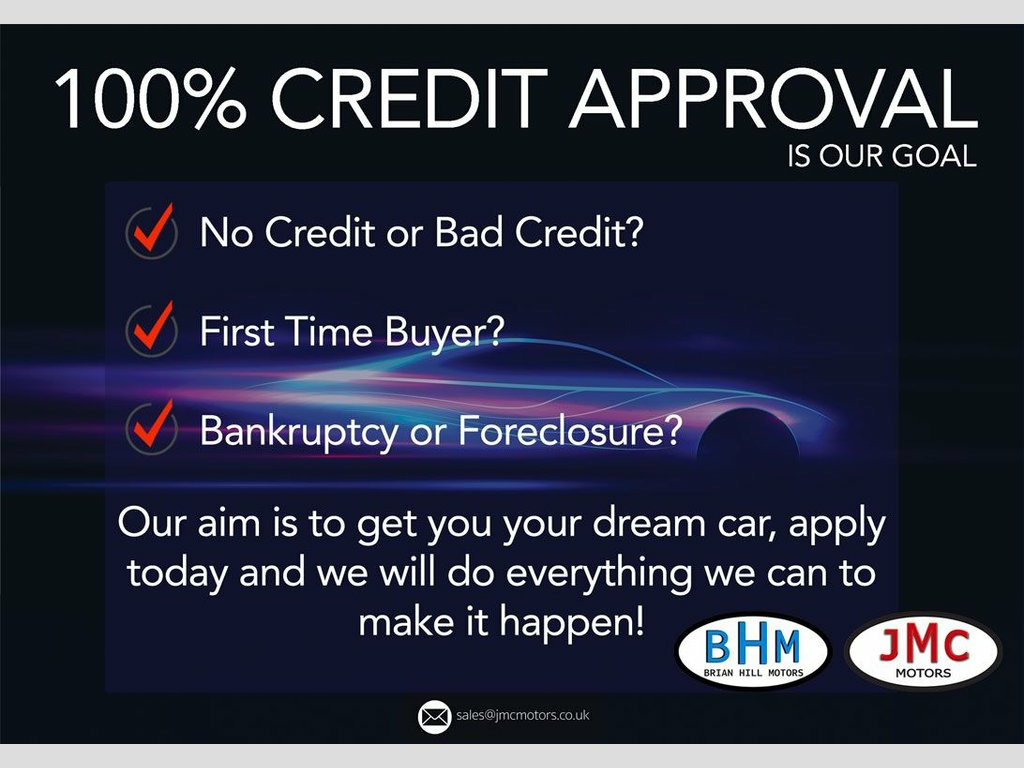 100% CREDIT APPROVAL
IS OUR GOAL

No Credit or Bad Credit?

First Time Buyer?

Bankruptcy or Foreclosure?

Our aim is to get you your dream car, apply today and we will do everything we can to make it happen!

BHM
BRIAN HILL MOTORS

JMC
MOTORS

sales@jmcmotors.co.uk